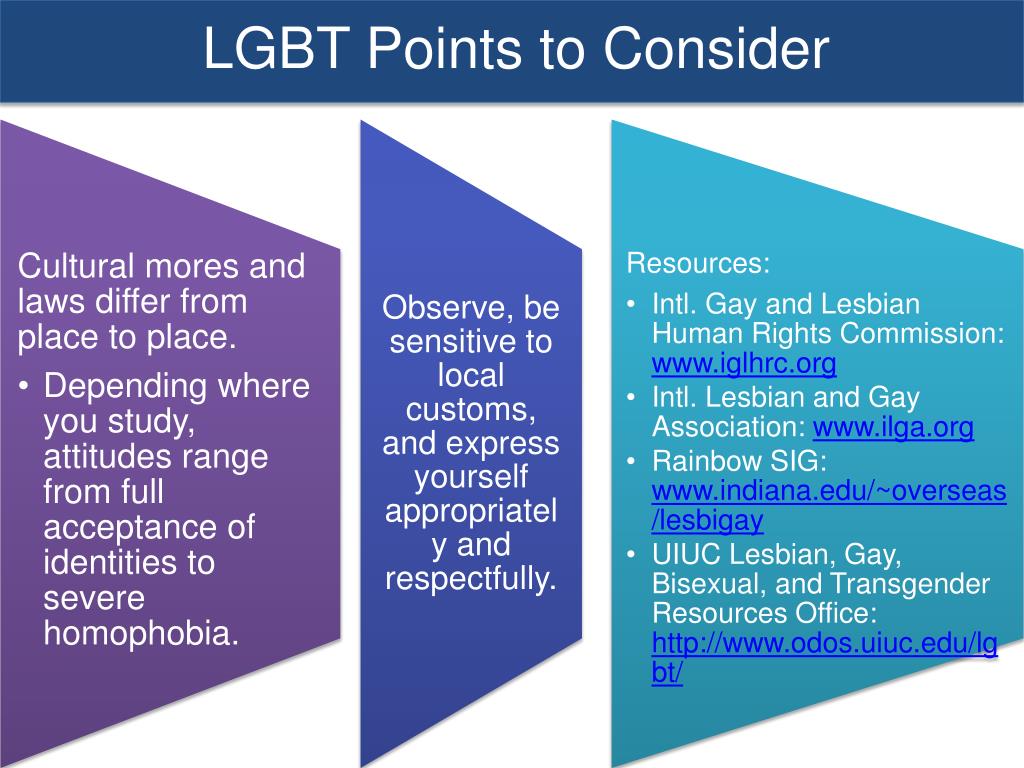 LGBT Points to Consider

Cultural mores and laws differ from place to place.

• Depending where you study, attitudes range from full acceptance of identities to severe homophobia.

Observe, be sensitive to local customs, and express yourself appropriately and respectfully.

Resources:

• Intl. Gay and Lesbian Human Rights Commission: www.iglhrc.org
• Intl. Lesbian and Gay Association: www.ilga.org
• Rainbow SIG: www.indiana.edu/~overseas/lesbigay
• UIUC Lesbian, Gay, Bisexual, and Transgender Resources Office: http://www.odos.uiuc.edu/lgbt/